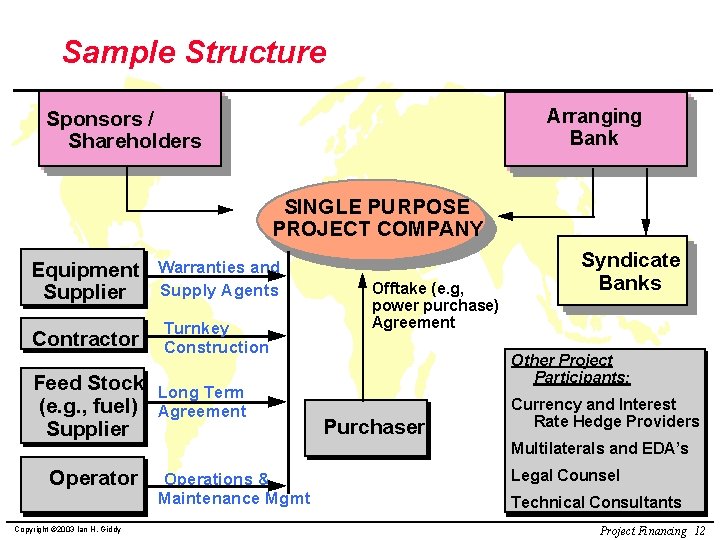 Sample Structure

Sponsors / Shareholders

Arranging Bank

SINGLE PURPOSE PROJECT COMPANY

Syndicate Banks

Equipment Supplier

Warranties and Supply Agents

Contractor

Turnkey Construction

Feed Stock (e.g., fuel) Supplier

Long Term Agreement

Operator

Operations & Maintenance Mgmt

Offtake (e.g, power purchase) Agreement

Purchaser

Other Project Participants:

Currency and Interest Rate Hedge Providers

Multilaterals and EDA's

Legal Counsel

Technical Consultants

Copyright ©2003 Ian H. Giddy

Project Financing 12